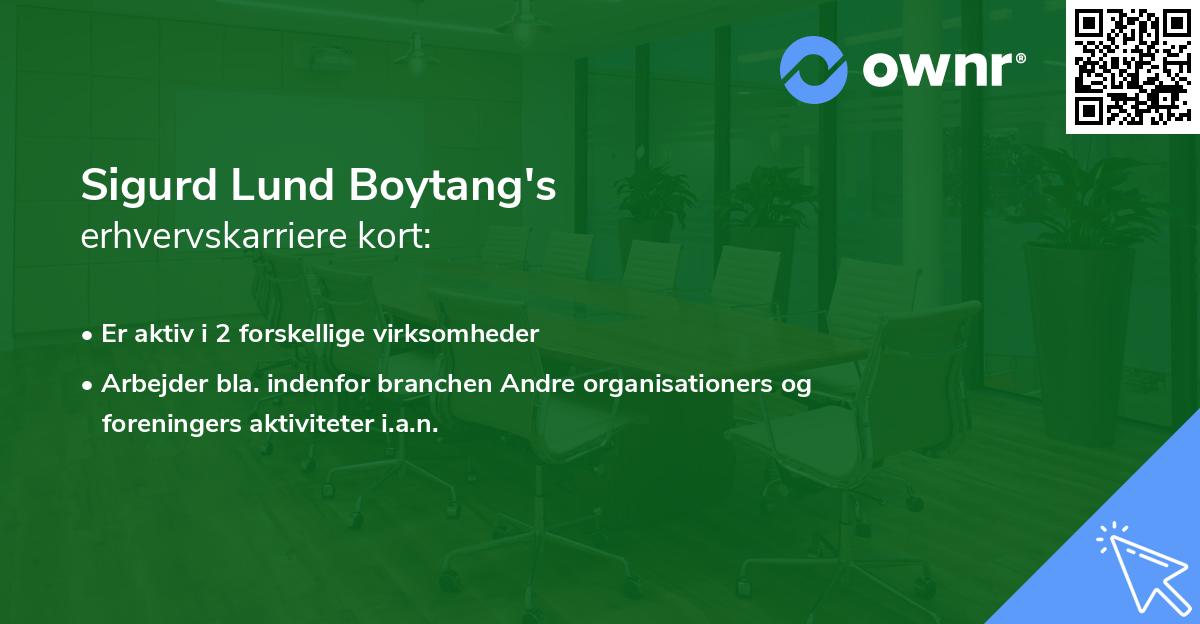 ownr®

Sigurd Lund Boytang's
erhvervskarriere kort:

• Er aktiv i 2 forskellige virksomheder

• Arbejder bla. indenfor branchen Andre organisationers og foreningers aktiviteter i.a.n.